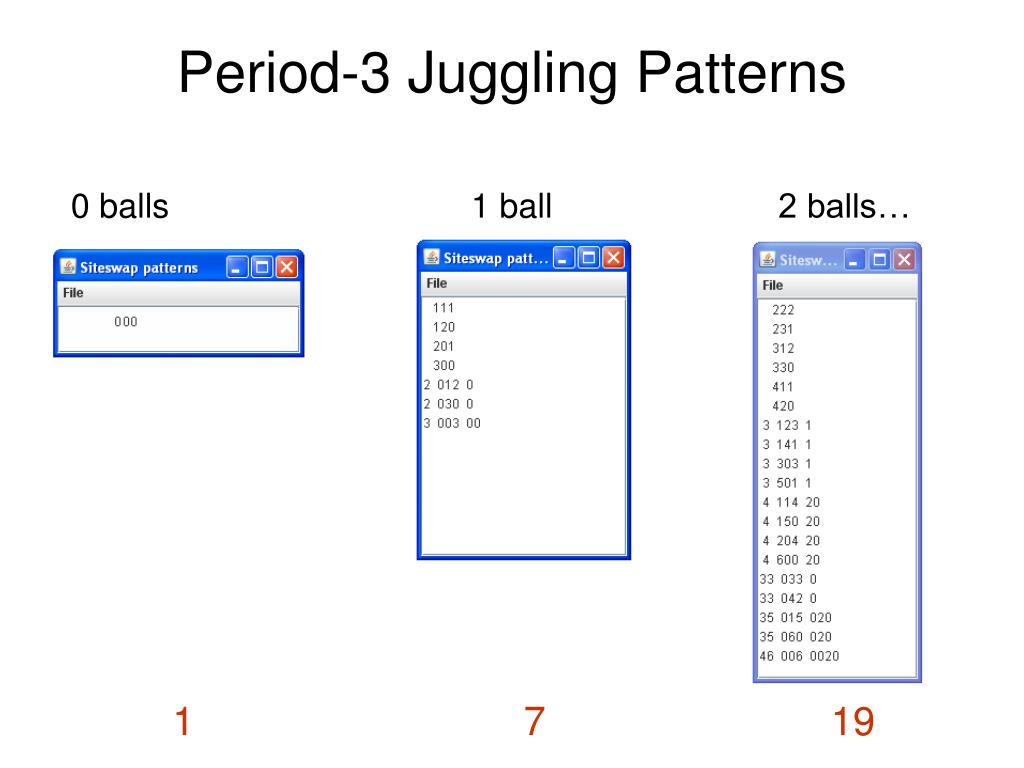 Period-3 Juggling Patterns

0 balls

Siteswap patterns

File

000

1

1 ball

Siteswap patt...

File

111
120
201
300
2 012 0
2 030 0
3 003 00

7

2 balls…

Sitesw...

File

222
231
312
330
411
420
3 123 1
3 141 1
3 303 1
3 501 1
4 114 20
4 150 20
4 204 20
4 600 20
33 033 0
33 042 0
35 015 020
35 060 020
46 006 0020

19